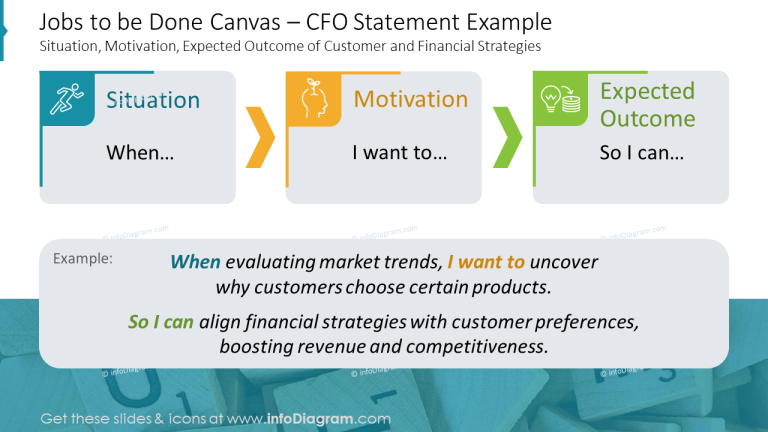 Jobs to be Done Canvas – CFO Statement Example
Situation, Motivation, Expected Outcome of Customer and Financial Strategies

Situation
When…

Motivation
I want to…

Expected Outcome
So I can…

© infoDiagram.com © infoDiagram.com © infoDiagram.com

Example:
When evaluating market trends, I want to uncover why customers choose certain products.

So I can align financial strategies with customer preferences, boosting revenue and competitiveness.

© infoDiagram.com © infoDiagram.com © infoDiagram.com

Get these slides & icons at www.infoDiagram.com